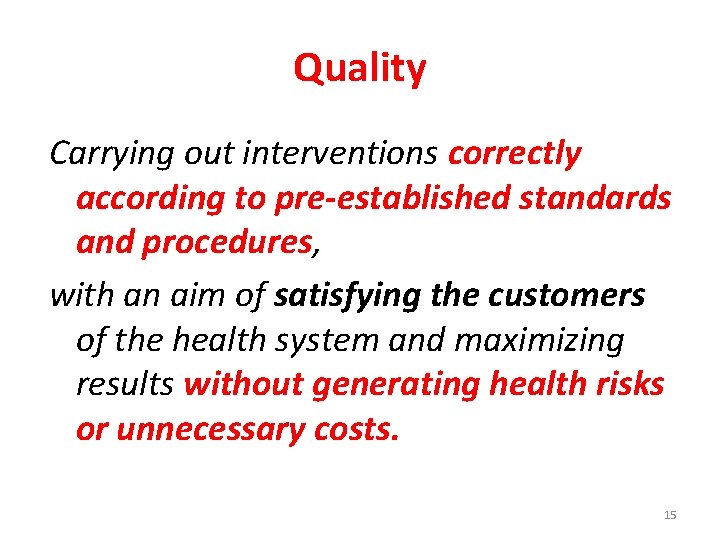 Quality

Carrying out interventions correctly according to pre-established standards and procedures,

with an aim of satisfying the customers of the health system and maximizing results without generating health risks or unnecessary costs.

15